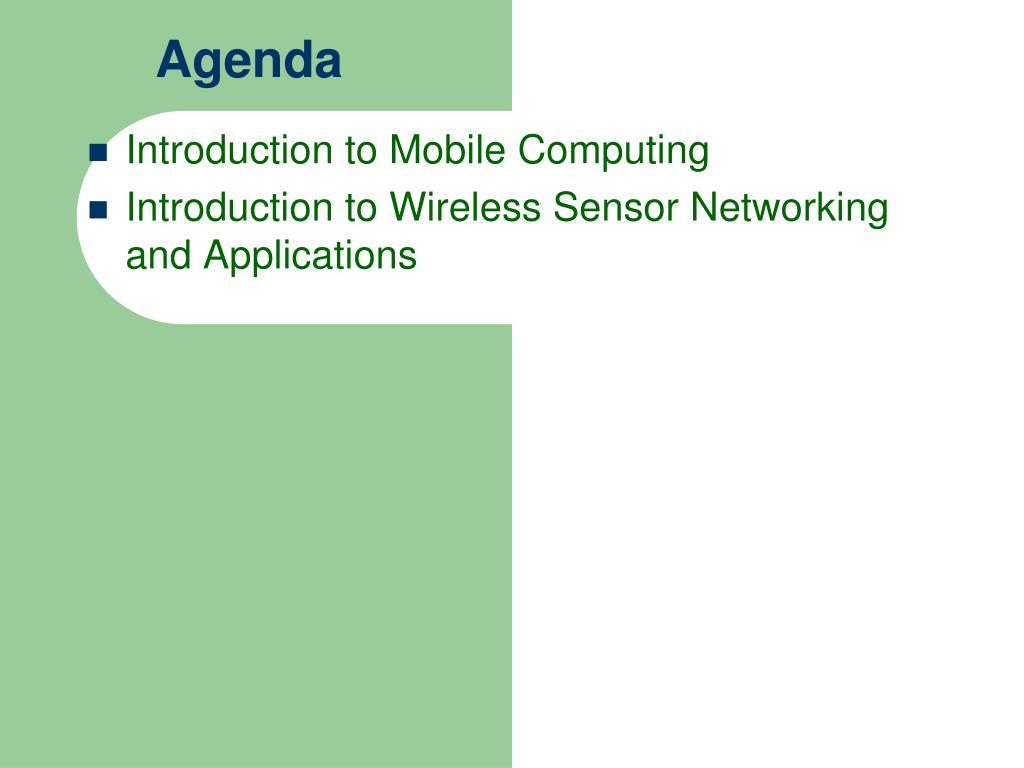 Agenda

- Introduction to Mobile Computing
- Introduction to Wireless Sensor Networking and Applications